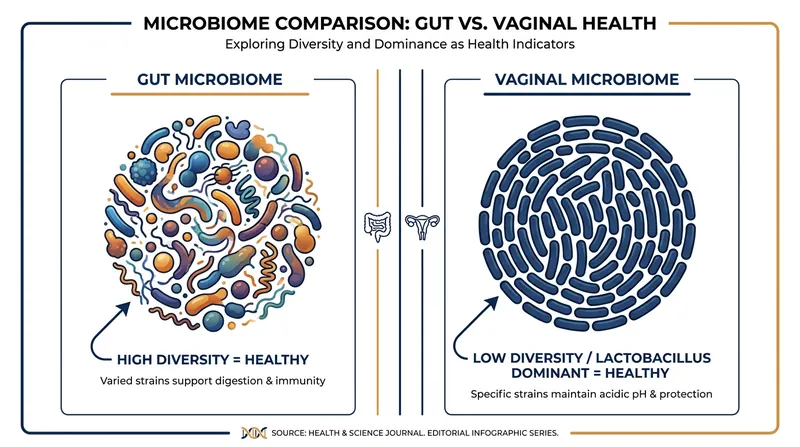 MICROBIOME COMPARISON: GUT VS. VAGINAL HEALTH

Exploring Diversity and Dominance as Health Indicators

GUT MICROBIOME

HIGH DIVERSITY = HEALTHY

Varied strains support digestion & immunity

VAGINAL MICROBIOME

LOW DIVERSITY / LACTOBACILLUS DOMINANT = HEALTHY

Specific strains maintain acidic pH & protection

SOURCE: HEALTH & SCIENCE JOURNAL. EDITORIAL INFOGRAPHIC SERIES.